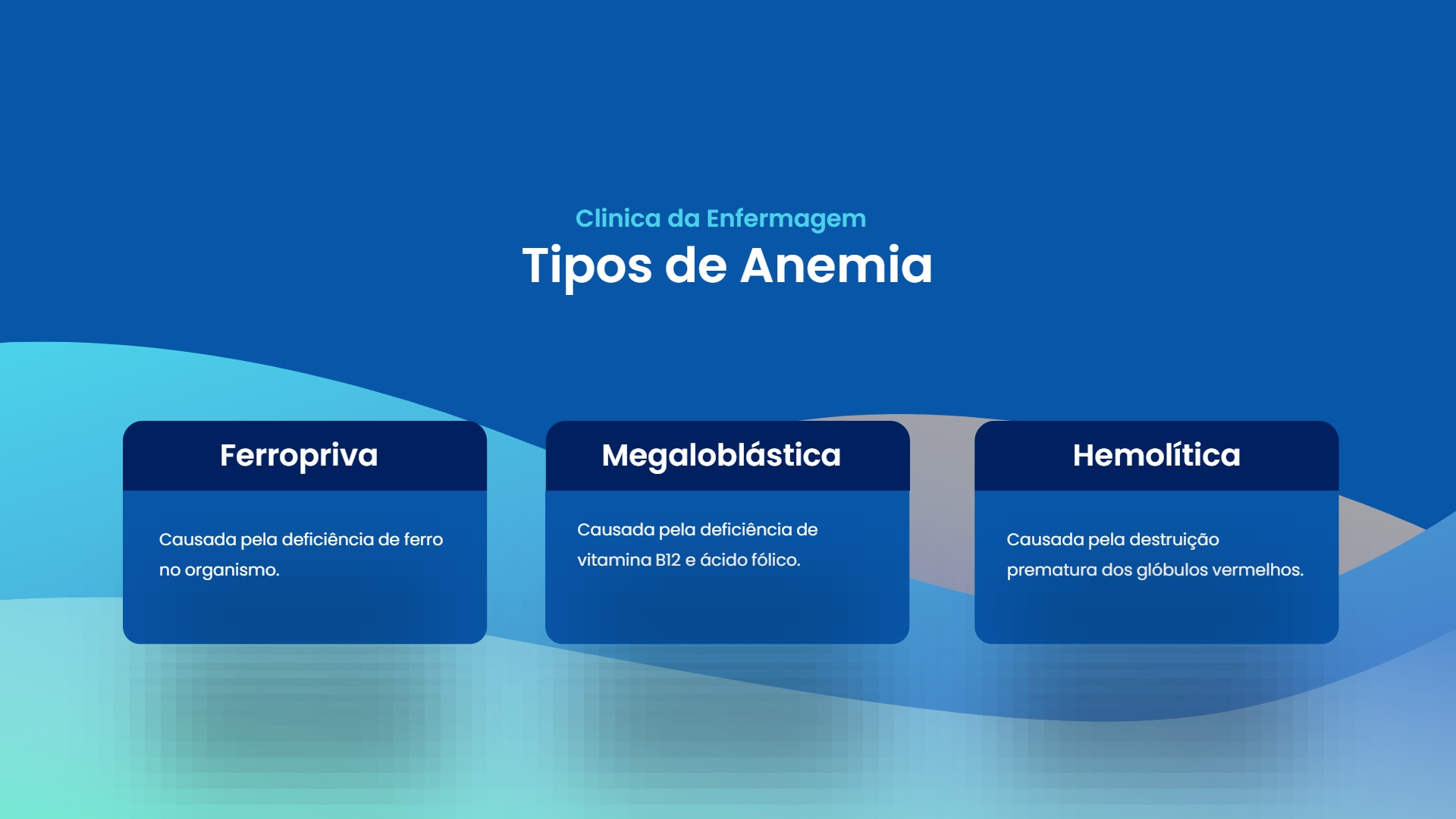 Clinica da Enfermagem

Tipos de Anemia

Ferropriva

Causada pela deficiência de ferro no organismo.

Megaloblástica

Causada pela deficiência de vitamina B12 e ácido fólico.

Hemolítica

Causada pela destruição prematura dos glóbulos vermelhos.